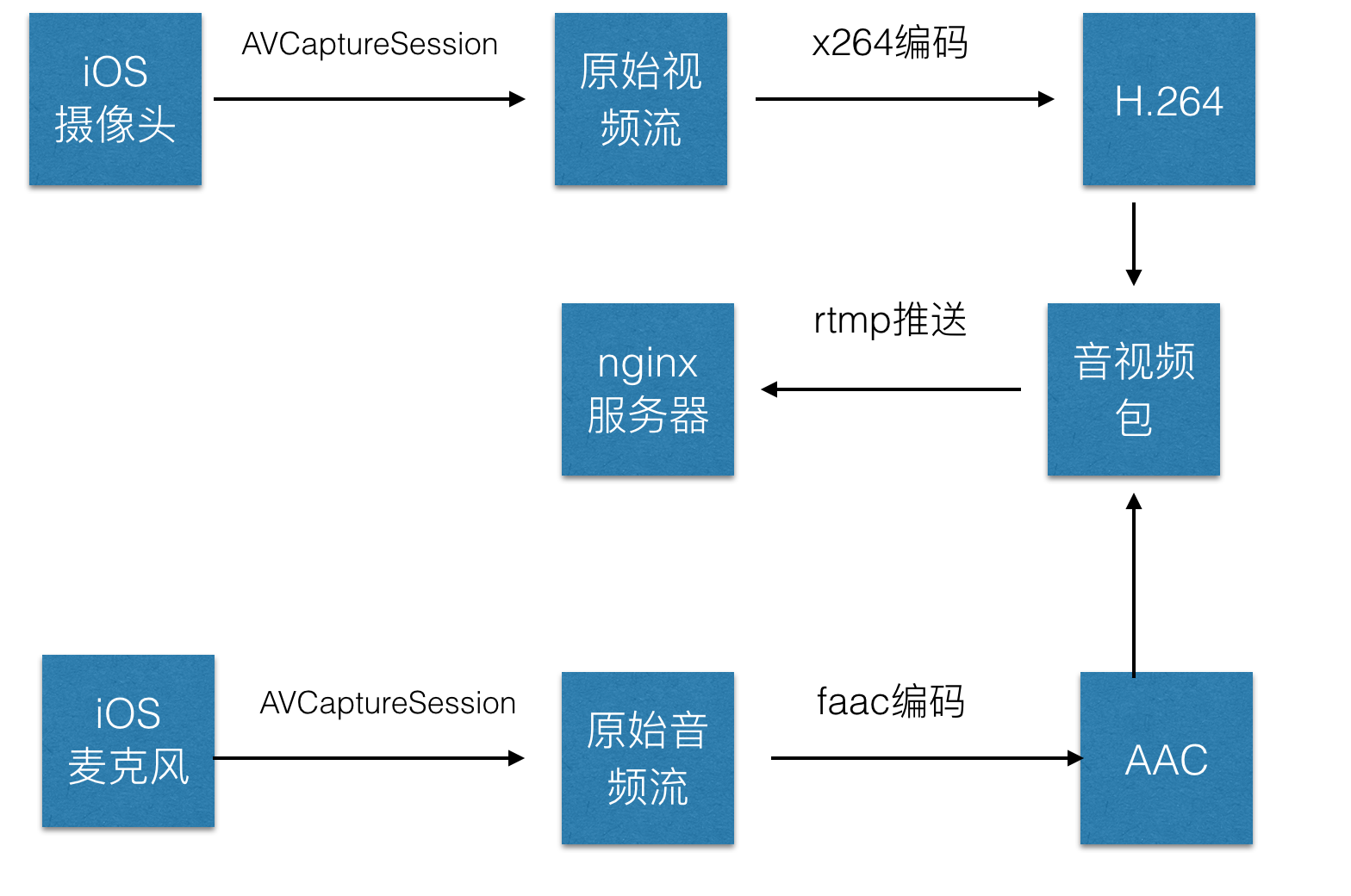 iOS
摄像头

AVCaptureSession

原始视频流

x264编码

H.264

nginx
服务器

rtmp推送

音视频包

iOS
麦克风

AVCaptureSession

原始音频流

faac编码

AAC